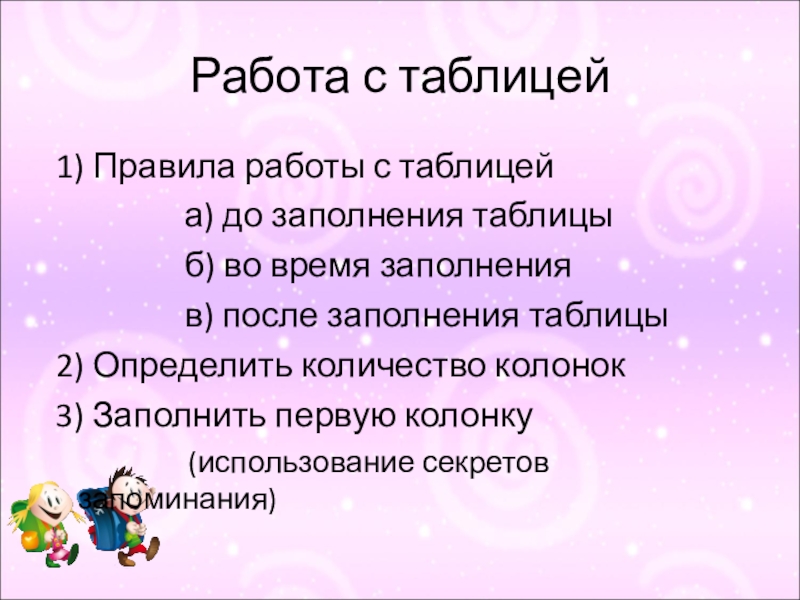 Работа с таблицей

1) Правила работы с таблицей

а) до заполнения таблицы

б) во время заполнения

в) после заполнения таблицы

2) Определить количество колонок

3) Заполнить первую колонку

(использование секретов запоминания)